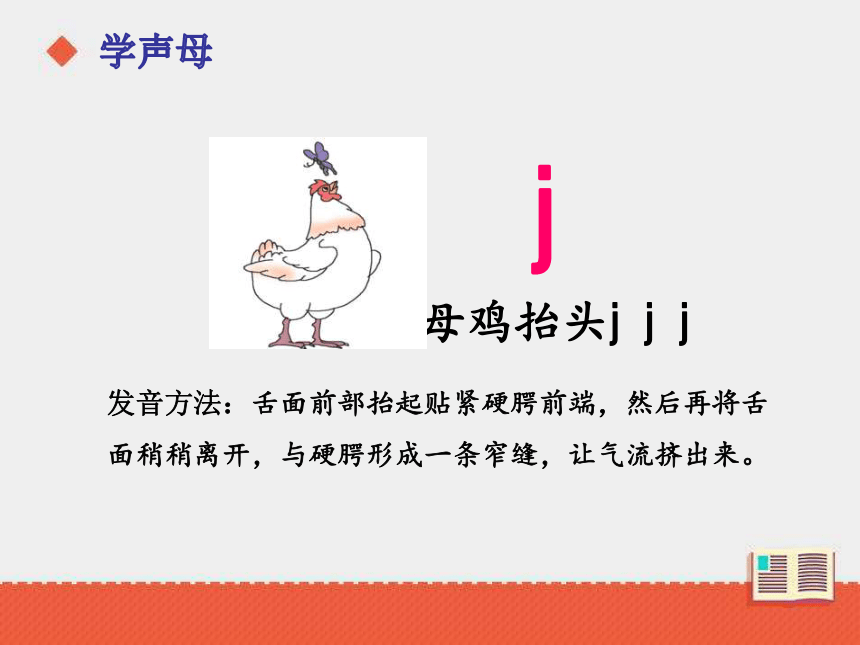 学声母

j

母鸡抬头j j j

发音方法：舌面前部抬起贴紧硬腭前端，然后再将舌面稍稍离开，与硬腭形成一条窄缝，让气流挤出来。